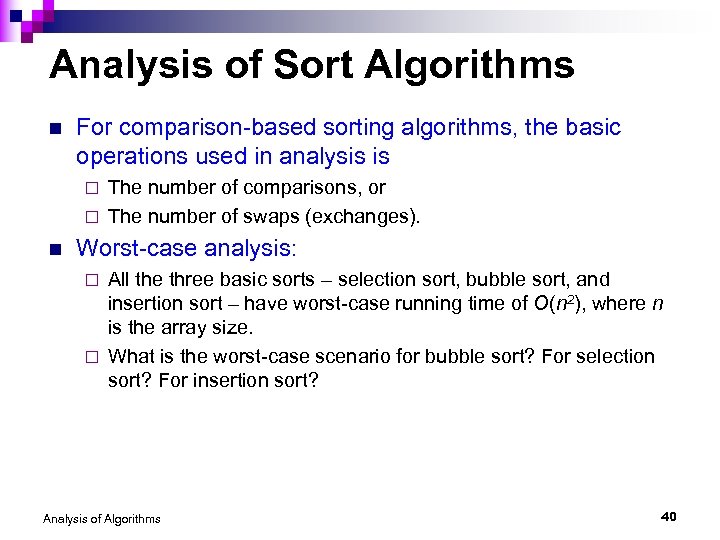 Analysis of Sort Algorithms

For comparison-based sorting algorithms, the basic operations used in analysis is

The number of comparisons, or

The number of swaps (exchanges).

Worst-case analysis:

All the three basic sorts – selection sort, bubble sort, and insertion sort – have worst-case running time of $O(n^2)$, where $n$ is the array size.

What is the worst-case scenario for bubble sort? For selection sort? For insertion sort?

Analysis of Algorithms

40